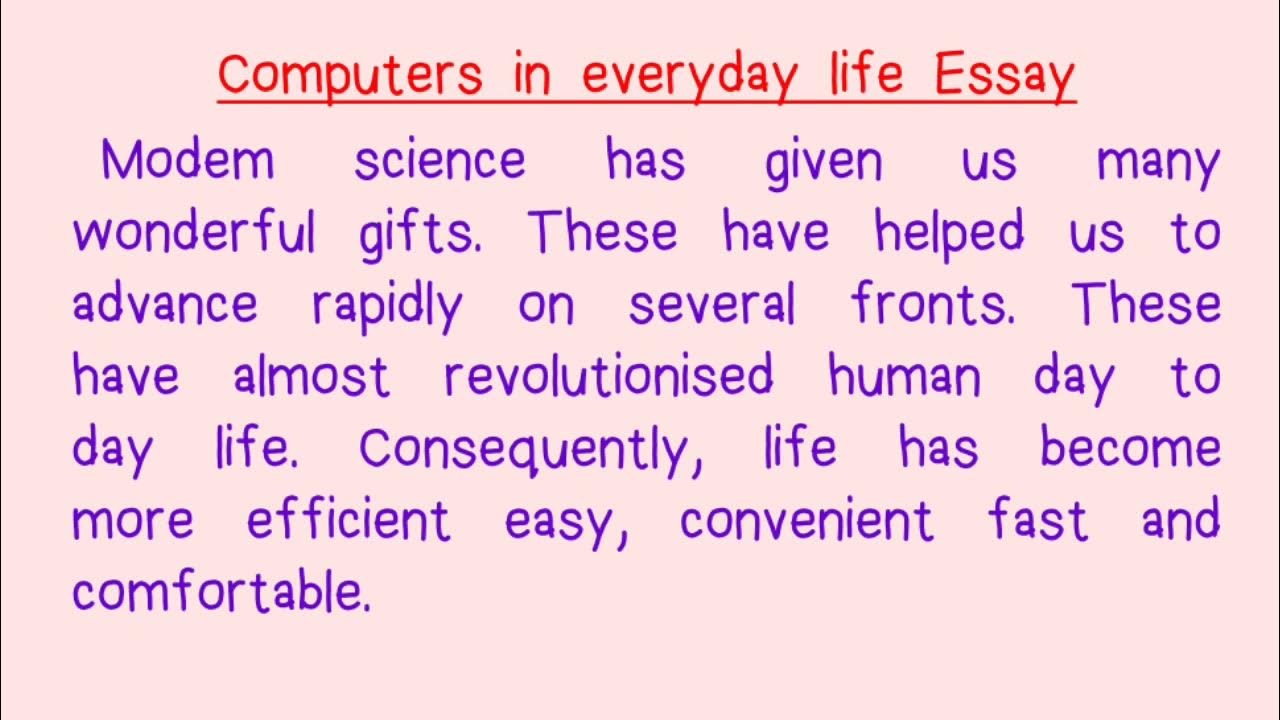 Computers in everyday life Essay

Modem science has given us many wonderful gifts. These have helped us to advance rapidly on several fronts. These have almost revolutionised human day to day life. Consequently, life has become more efficient easy, convenient fast and comfortable.